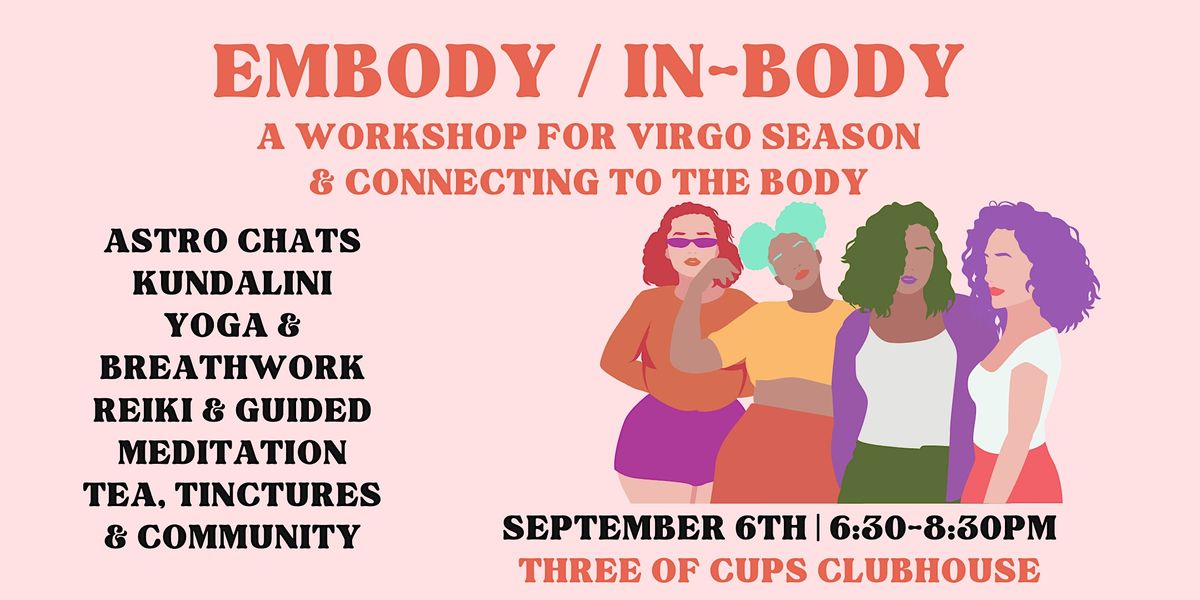 EMBODY / IN-BODY
A WORKSHOP FOR VIRGO SEASON
& CONNECTING TO THE BODY

ASTRO CHATS
KUNDALINI
YOGA &
BREATHWORK
REIKI & GUIDED
MEDITATION
TEA, TINCTURES
& COMMUNITY

SEPTEMBER 6TH | 6:30-8:30PM
THREE OF CUPS CLUBHOUSE